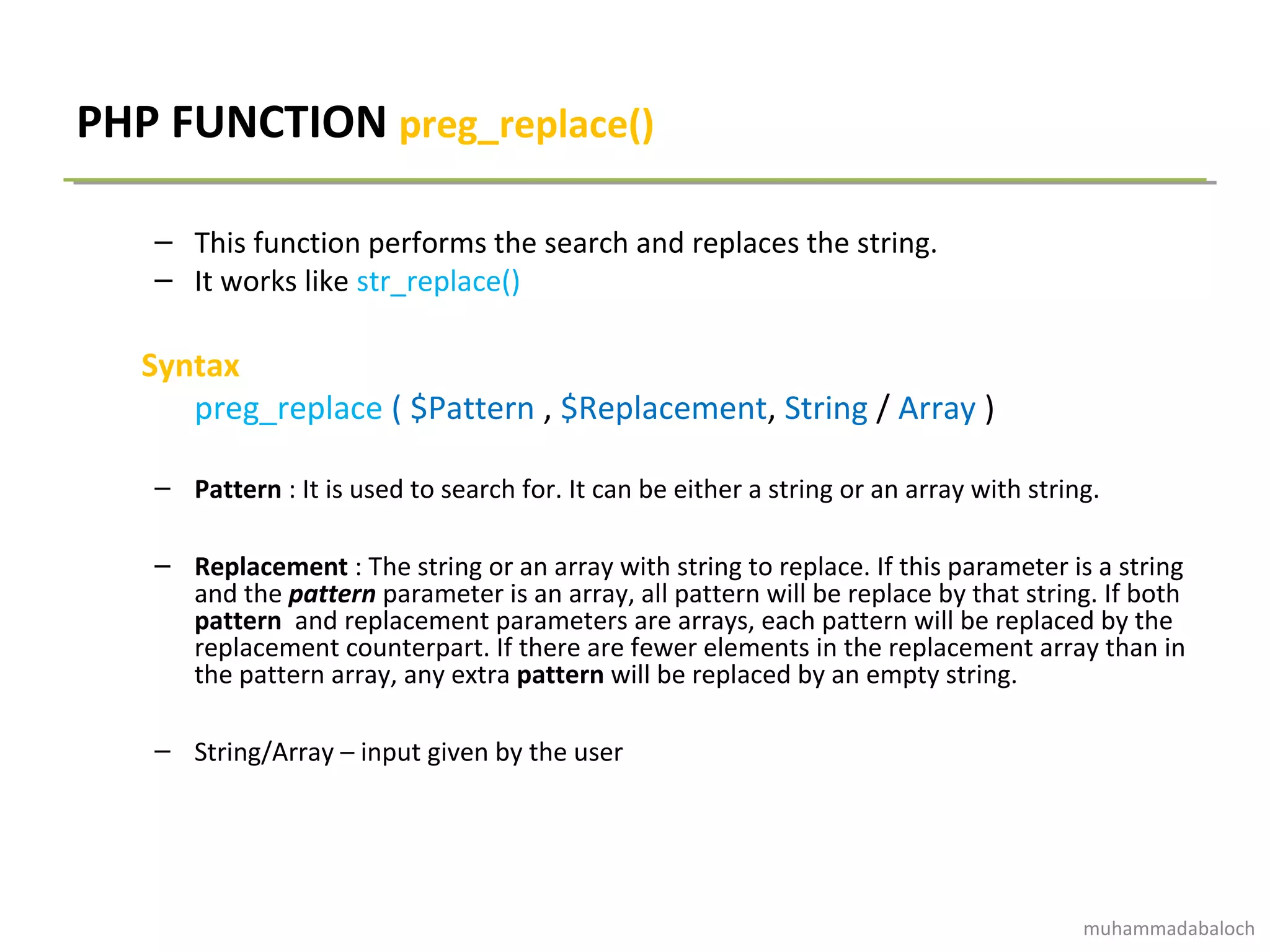 PHP FUNCTION preg_replace()

– This function performs the search and replaces the string.
– It works like str_replace()

Syntax

preg_replace ( $Pattern , $Replacement, String / Array )

– Pattern : It is used to search for. It can be either a string or an array with string.

– Replacement : The string or an array with string to replace. If this parameter is a string and the pattern parameter is an array, all pattern will be replace by that string. If both pattern and replacement parameters are arrays, each pattern will be replaced by the replacement counterpart. If there are fewer elements in the replacement array than in the pattern array, any extra pattern will be replaced by an empty string.

– String/Array – input given by the user

muhammadabaloch